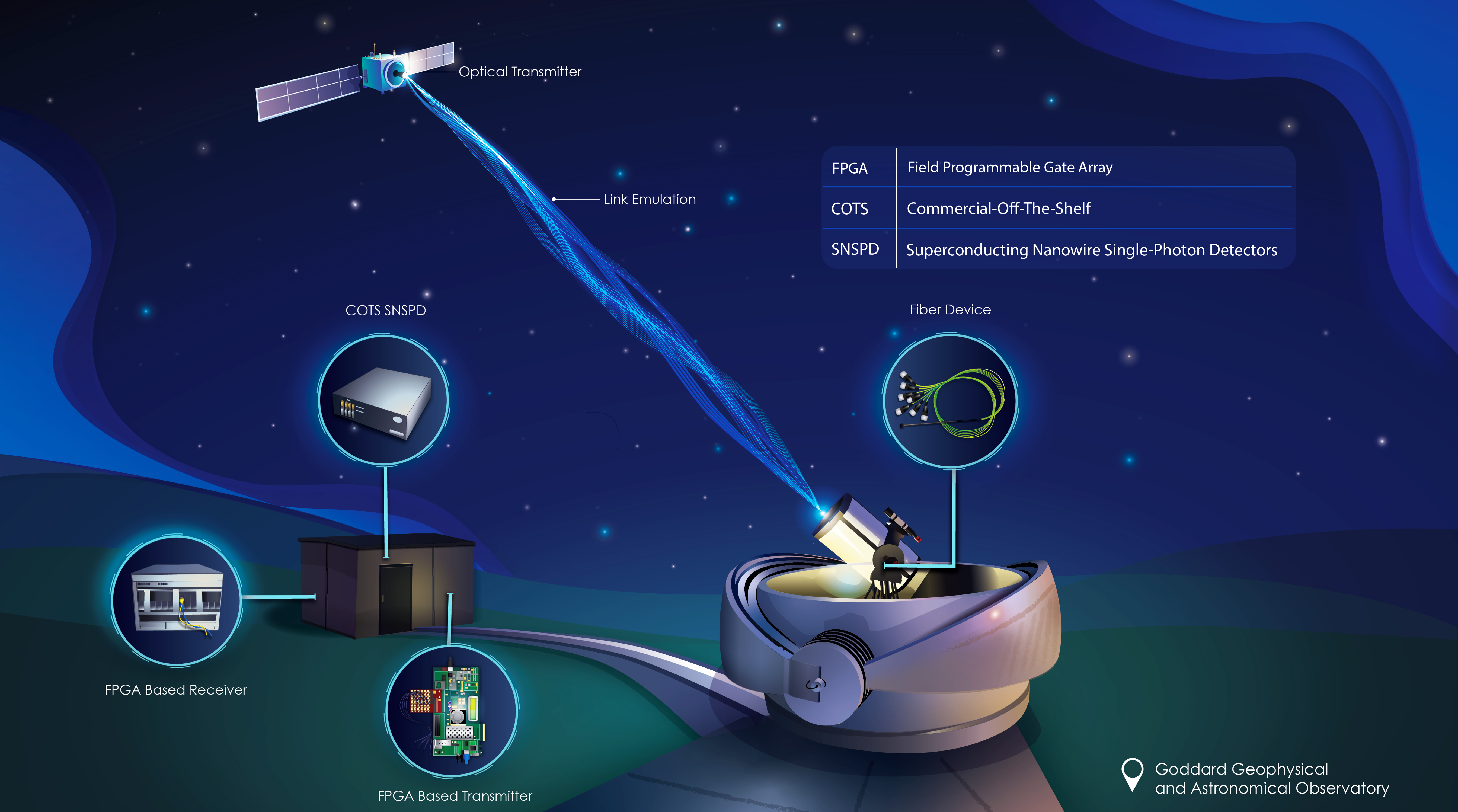 Optical Transmitter

Link Emulation

| FPGA | Field Programmable Gate Array |
|---|---|
| COTS | Commercial-Off-The-Shelf |
| SNSPD | Superconducting Nanowire Single-Photon Detectors |

COTS SNSPD

Fiber Device

FPGA Based Receiver

FPGA Based Transmitter

Goddard Geophysical and Astronomical Observatory